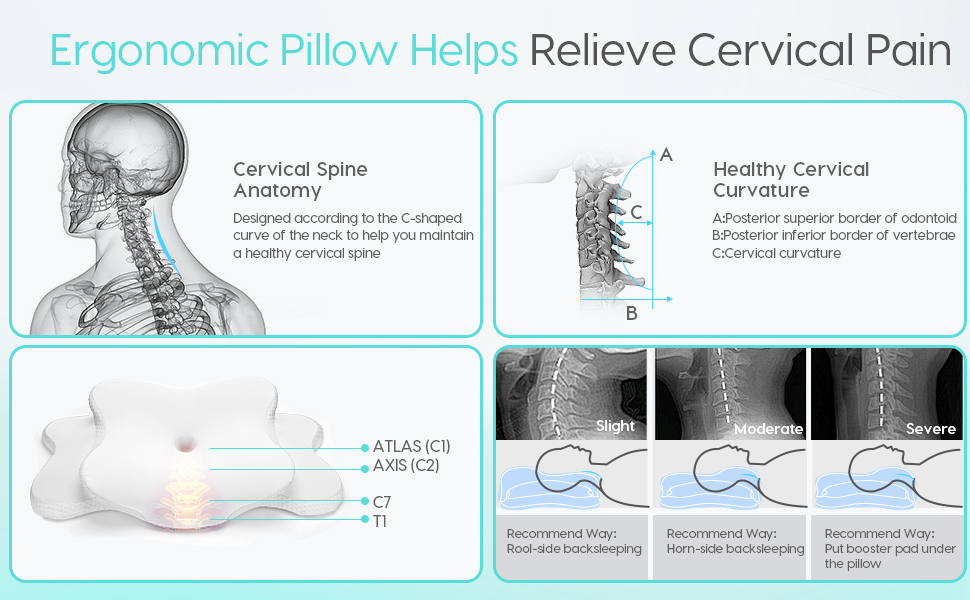 Ergonomic Pillow Helps Relieve Cervical Pain

Cervical Spine Anatomy

Designed according to the C-shaped curve of the neck to help you maintain a healthy cervical spine

A

C

B

Healthy Cervical Curvature

A:Posterior superior border of odontoid
B:Posterior inferior border of vertebrae
C:Cervical curvature

ATLAS (C1)
AXIS (C2)
C7
T1

Slight

Moderate

Severe

Recommend Way:
Rool-side backsleeping

Recommend Way:
Horn-side backsleeping

Recommend Way:
Put booster pad under the pillow